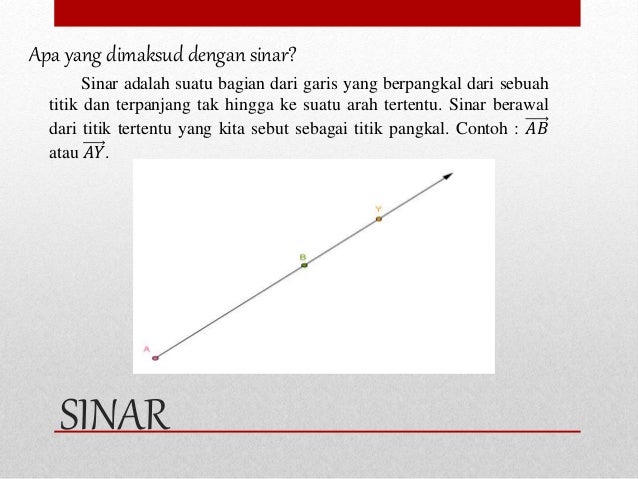 Apa yang dimaksud dengan sinar?

Sinar adalah suatu bagian dari garis yang berpangkal dari sebuah titik dan terpanjang tak hingga ke suatu arah tertentu. Sinar berawal dari titik tertentu yang kita sebut sebagai titik pangkal. Contoh : $\overrightarrow{AB}$ atau $\overrightarrow{AY}$.

Y

B

A

SINAR